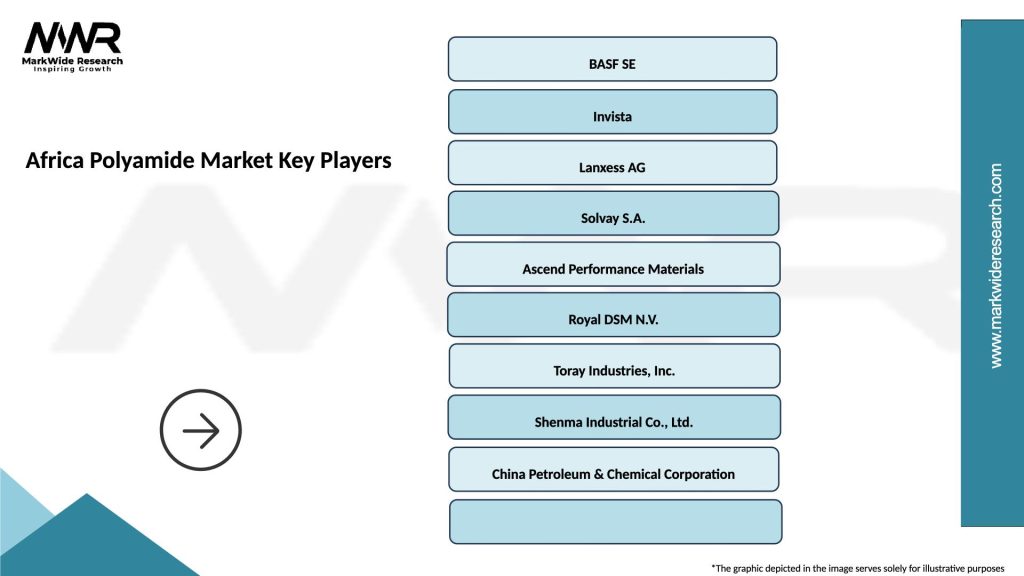 MWR
MarkWide Research
Inspiring Growth

Africa Polyamide Market Key Players

BASF SE

Invista

Lanxess AG

Solvay S.A.

Ascend Performance Materials

Royal DSM N.V.

Toray Industries, Inc.

Shenma Industrial Co., Ltd.

China Petroleum & Chemical Corporation

www.markwideresearch.com

*The graphic depicted in the image serves solely for illustrative purposes